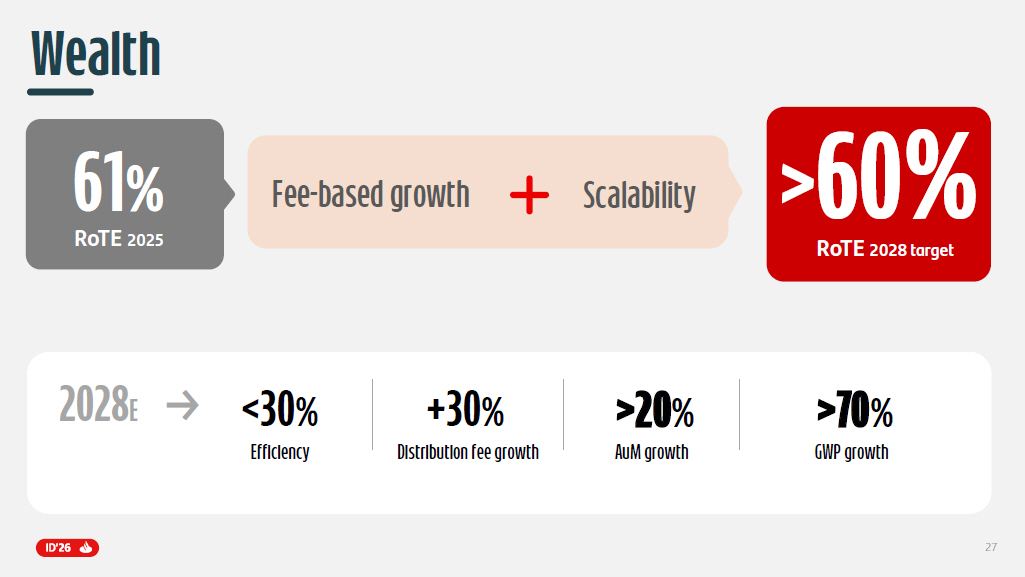 Wealth

61%
RoTE 2025

Fee-based growth + Scalability

>60%
RoTE 2028 target

2028E →

<30%
Efficiency

+30%
Distribution fee growth

>20%
AuM growth

>70%
GWP growth

ID'26

27